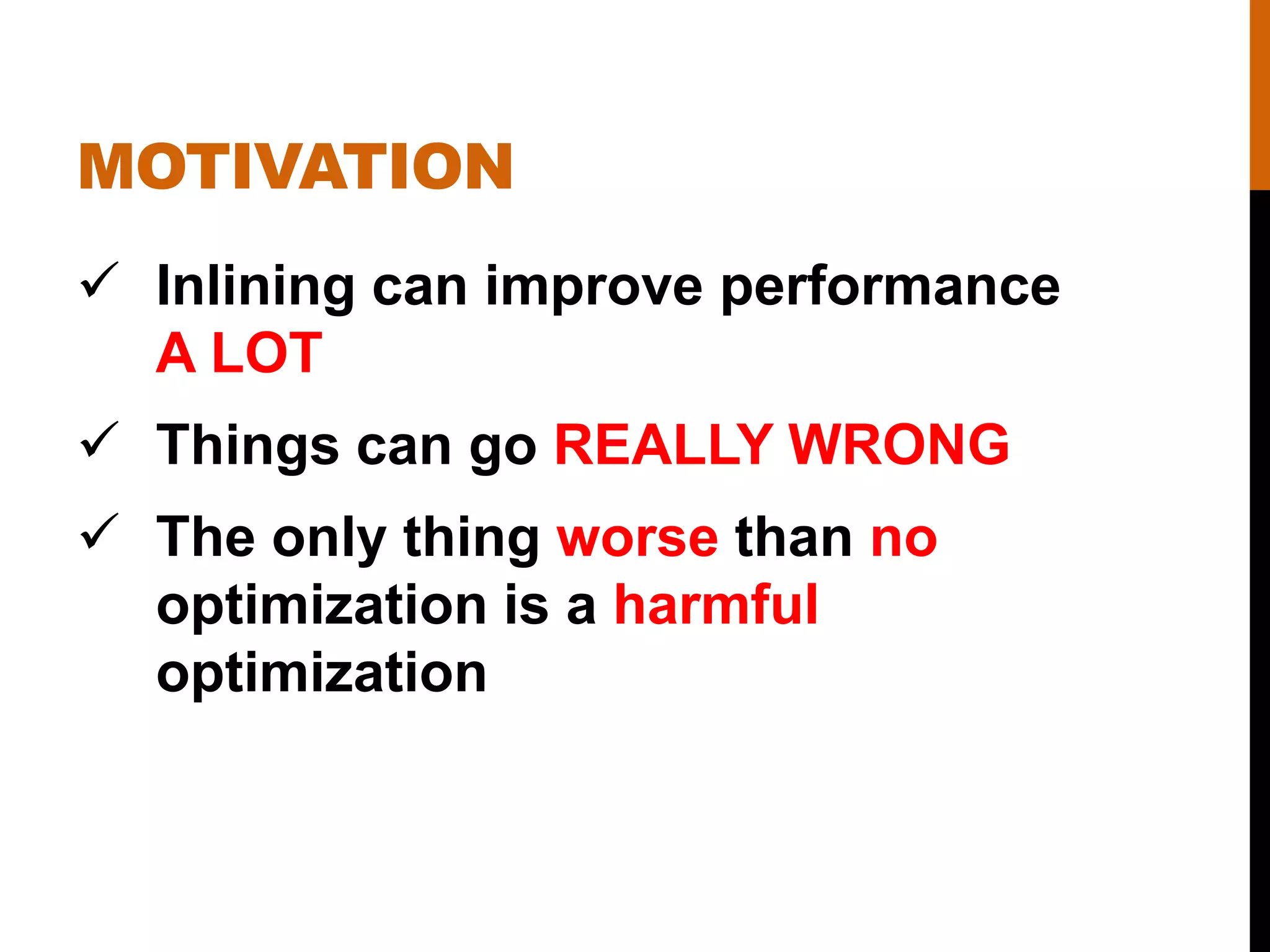 MOTIVATION

✓ Inlining can improve performance A LOT

✓ Things can go REALLY WRONG

✓ The only thing worse than no optimization is a harmful optimization